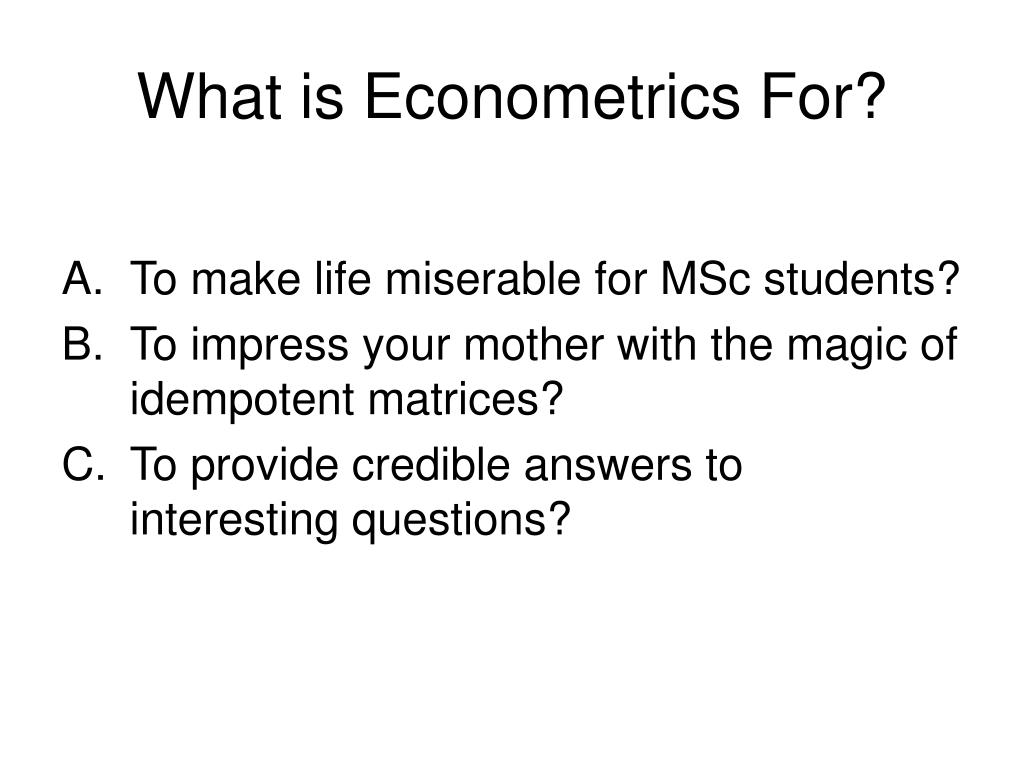 What is Econometrics For?

A. To make life miserable for MSc students?
B. To impress your mother with the magic of idempotent matrices?
C. To provide credible answers to interesting questions?